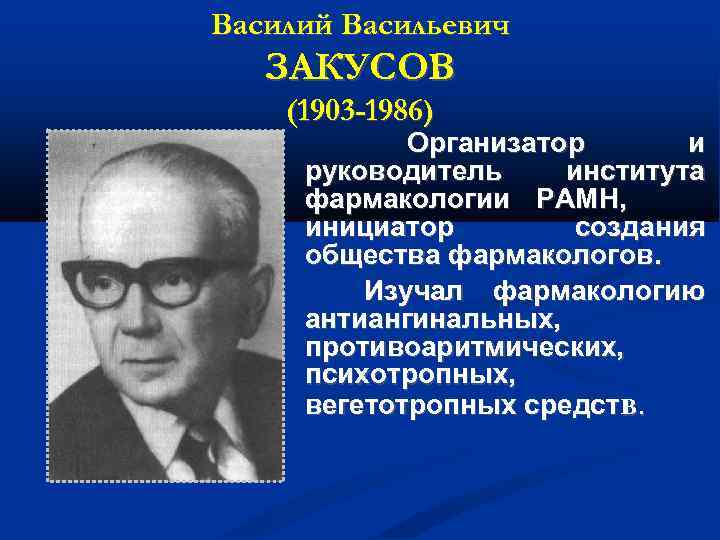 Василий Васильевич
ЗАКУСОВ
(1903-1986)

Организатор и руководитель института фармакологии РАМН, инициатор создания общества фармакологов.

Изучал фармакологию антиангинальных, противоаритмических, психотропных, вегетотропных средств.